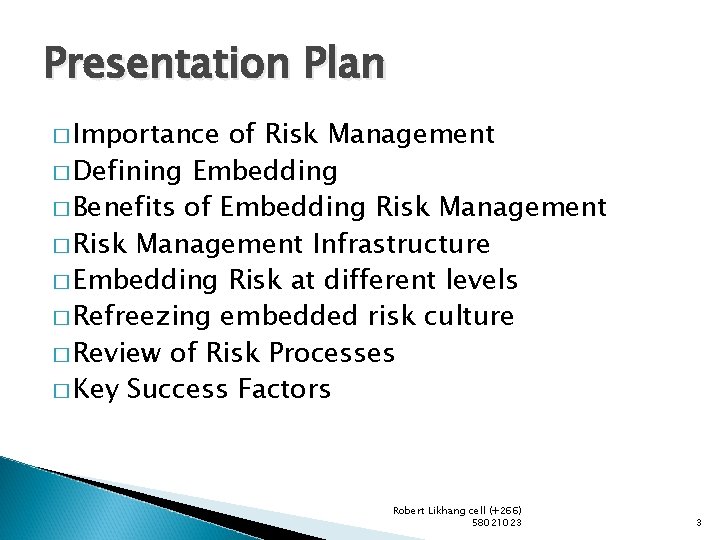 Presentation Plan

□ Importance of Risk Management
□ Defining Embedding
□ Benefits of Embedding Risk Management
□ Risk Management Infrastructure
□ Embedding Risk at different levels
□ Refreezing embedded risk culture
□ Review of Risk Processes
□ Key Success Factors

Robert Likhang cell (+266) 58021023

3